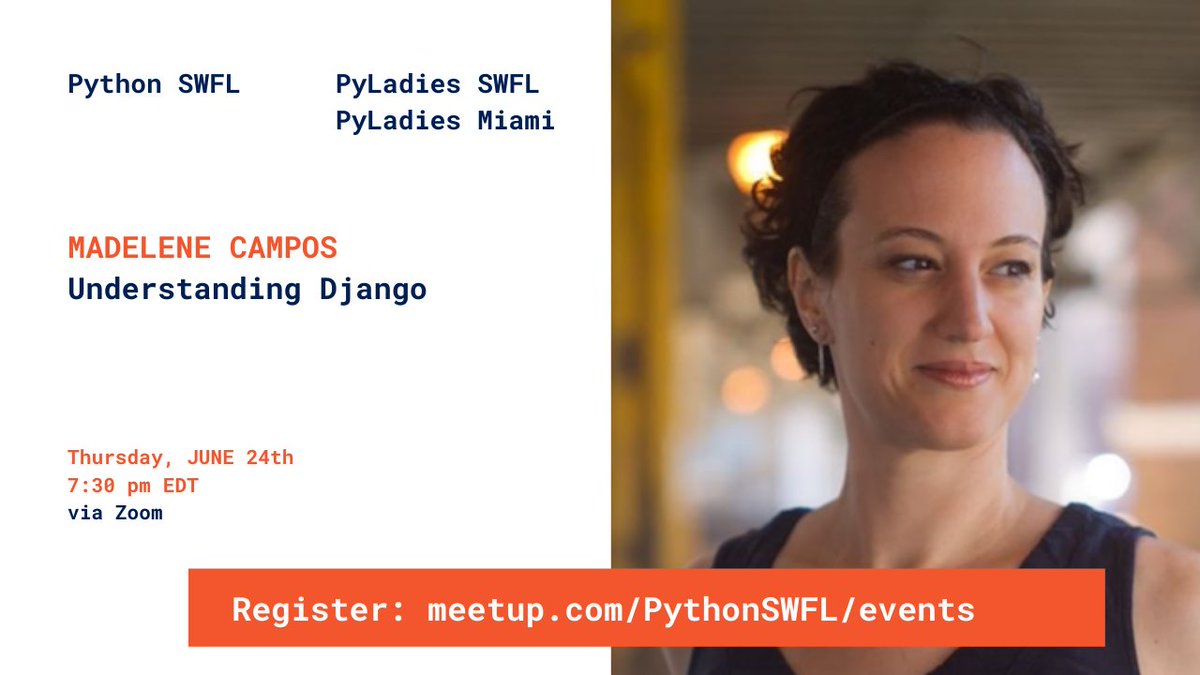 Python SWFL

PyLadies SWFL
PyLadies Miami

MADELENE CAMPOS
Understanding Django

Thursday, JUNE 24th
7:30 pm EDT
via Zoom

Register: meetup.com/PythonSWFL/events